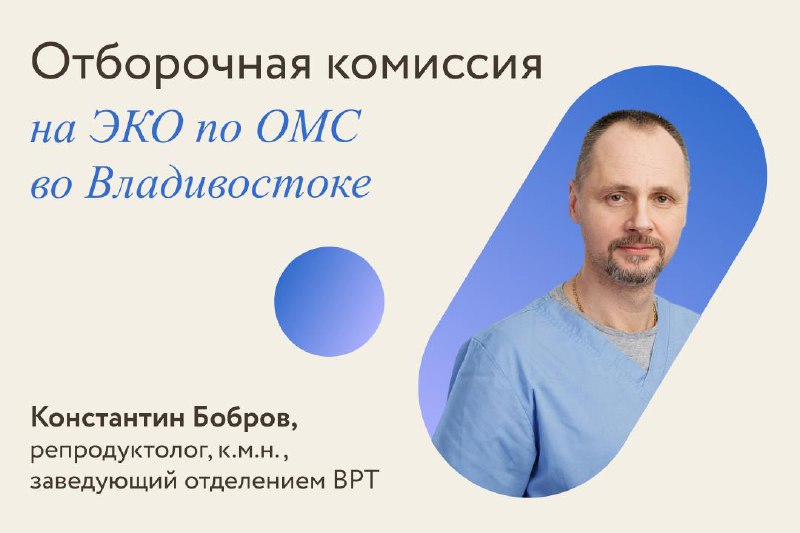 Отборочная комиссия
на ЭКО по ОМС
во Владивостоке

Константин Бобров,
репродуктолог, к.м.н.,
заведующий отделением ВРТ